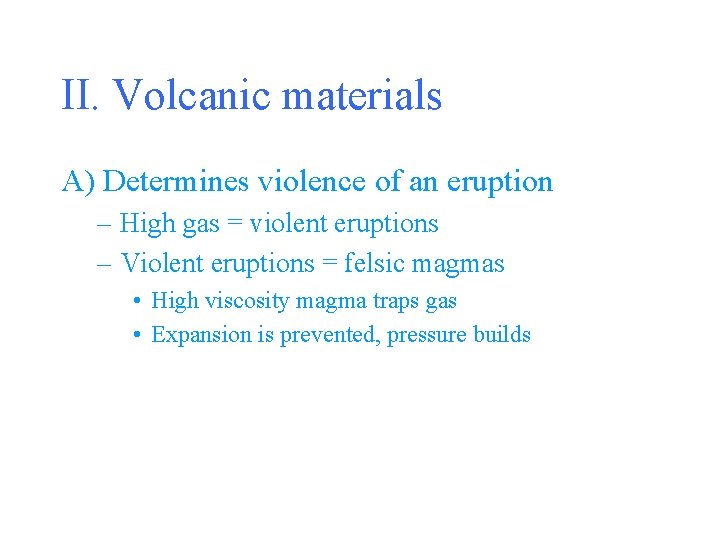 II. Volcanic materials

A) Determines violence of an eruption

– High gas = violent eruptions

– Violent eruptions = felsic magmas

• High viscosity magma traps gas

• Expansion is prevented, pressure builds